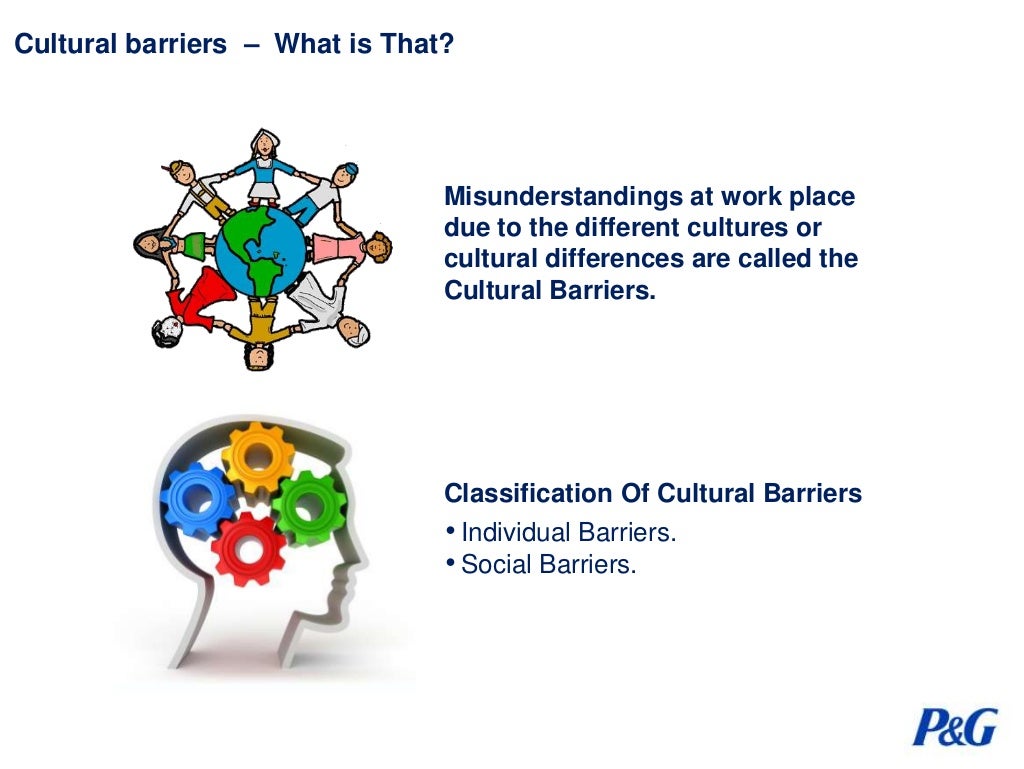 Cultural barriers – What is That?

Misunderstandings at work place due to the different cultures or cultural differences are called the Cultural Barriers.

Classification Of Cultural Barriers

• Individual Barriers.
• Social Barriers.

P&G